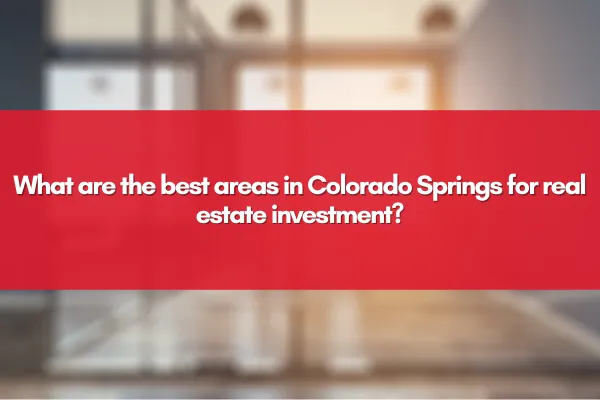 What are the best areas in Colorado Springs for real estate investment?